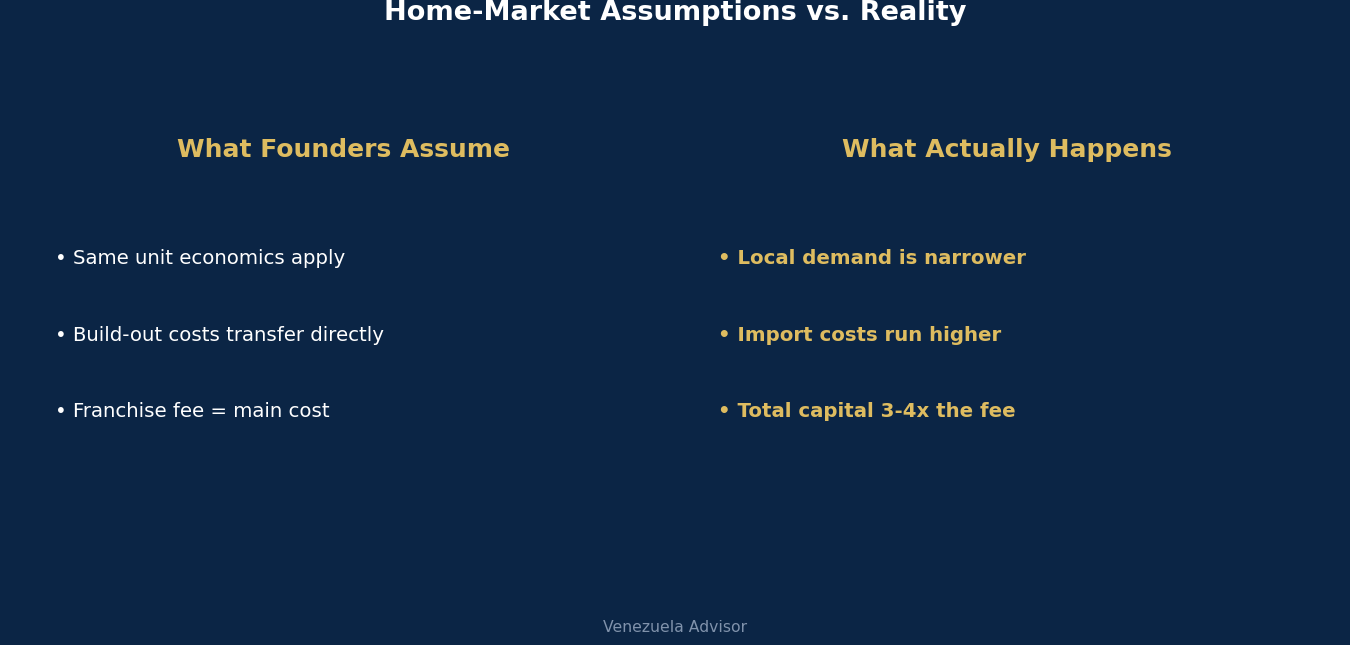 Home-Market Assumptions vs. Reality

What Founders Assume

• Same unit economics apply

• Build-out costs transfer directly

• Franchise fee = main cost

What Actually Happens

• Local demand is narrower

• Import costs run higher

• Total capital 3-4x the fee

Venezuela Advisor